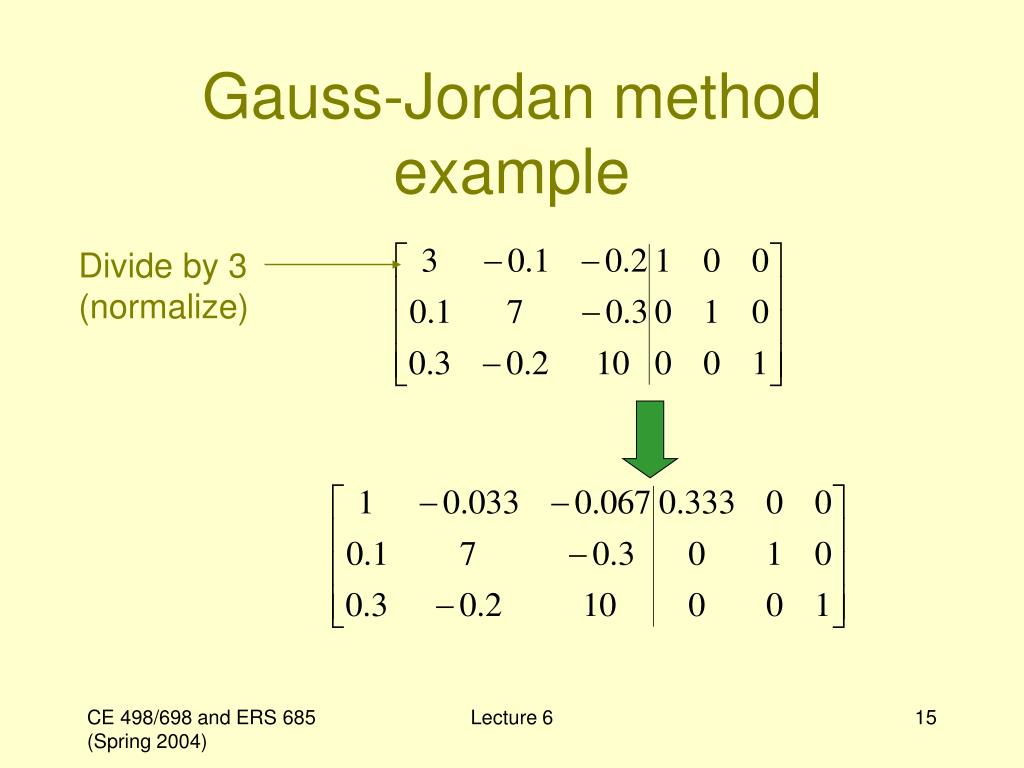 Gauss-Jordan method example

Divide by 3 (normalize)

$\left[\begin{array}{ccc|ccc} 3 & -0.1 & -0.2 & 1 & 0 & 0 \\ 0.1 & 7 & -0.3 & 0 & 1 & 0 \\ 0.3 & -0.2 & 10 & 0 & 0 & 1 \end{array}\right]$

$\left[\begin{array}{ccc|ccc} 1 & -0.033 & -0.067 & 0.333 & 0 & 0 \\ 0.1 & 7 & -0.3 & 0 & 1 & 0 \\ 0.3 & -0.2 & 10 & 0 & 0 & 1 \end{array}\right]$

CE 498/698 and ERS 685 (Spring 2004)

Lecture 6

15